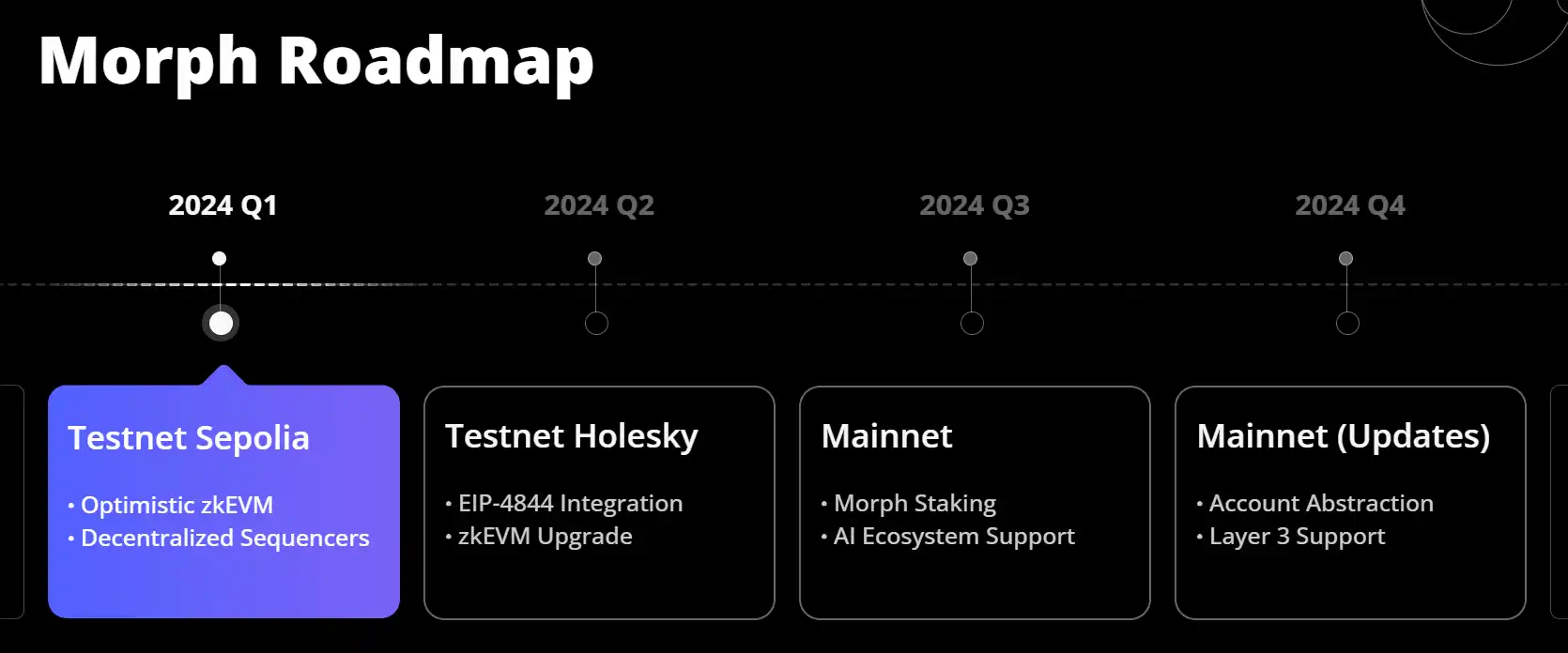 Morph Roadmap

2024 Q1

2024 Q2

2024 Q3

2024 Q4

Testnet Sepolia

• Optimistic zkEVM
• Decentralized Sequencers

Testnet Holesky

• EIP-4844 Integration
• zkEVM Upgrade

Mainnet

• Morph Staking
• AI Ecosystem Support

Mainnet (Updates)

• Account Abstraction
• Layer 3 Support